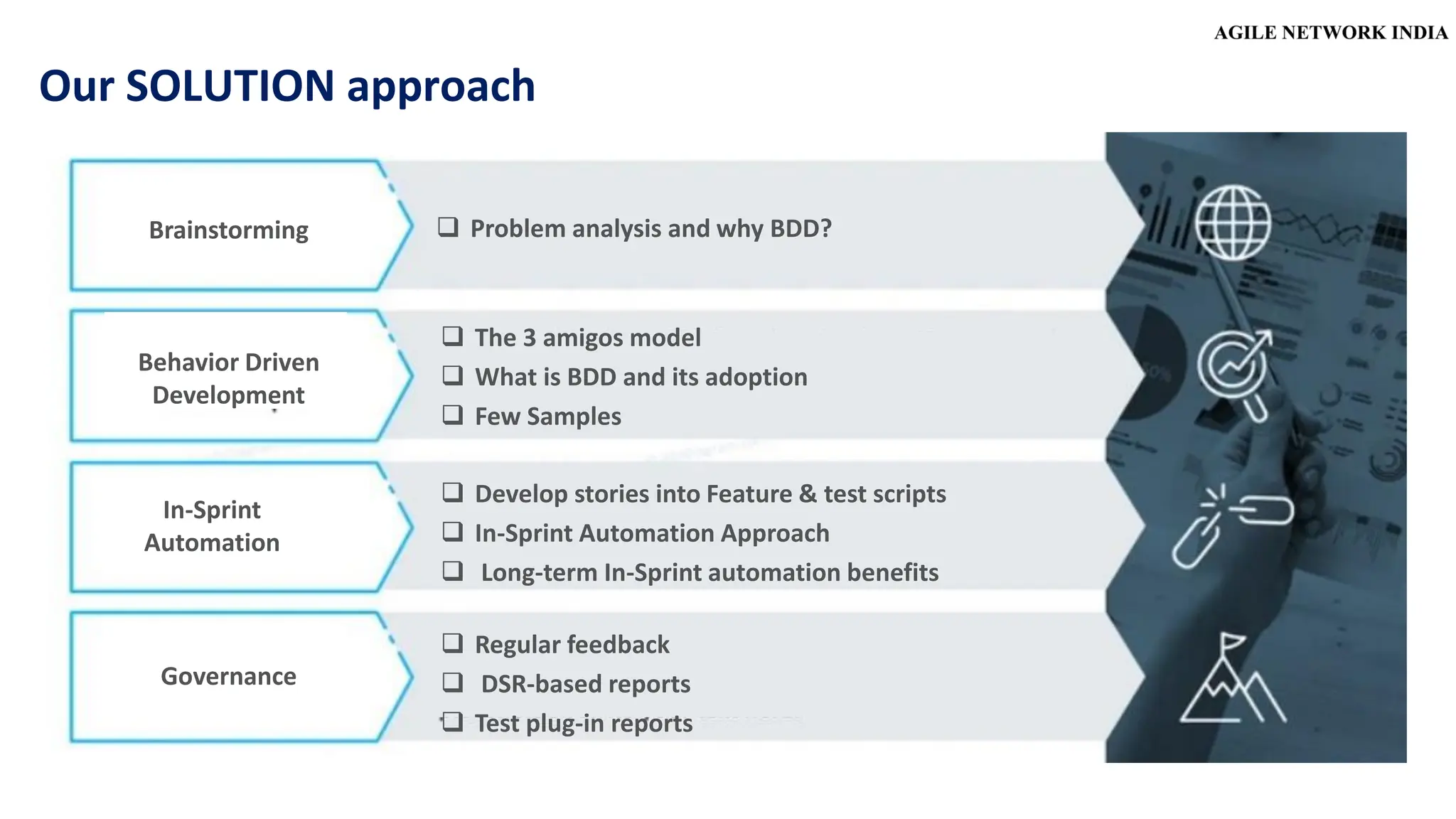 AGILE NETWORK INDIA

Our SOLUTION approach

Brainstorming

❑ Problem analysis and why BDD?

Behavior Driven Development

❑ The 3 amigos model
❑ What is BDD and its adoption
❑ Few Samples

In-Sprint Automation

❑ Develop stories into Feature & test scripts
❑ In-Sprint Automation Approach
❑ Long-term In-Sprint automation benefits

Governance

❑ Regular feedback
❑ DSR-based reports
❑ Test plug-in reports